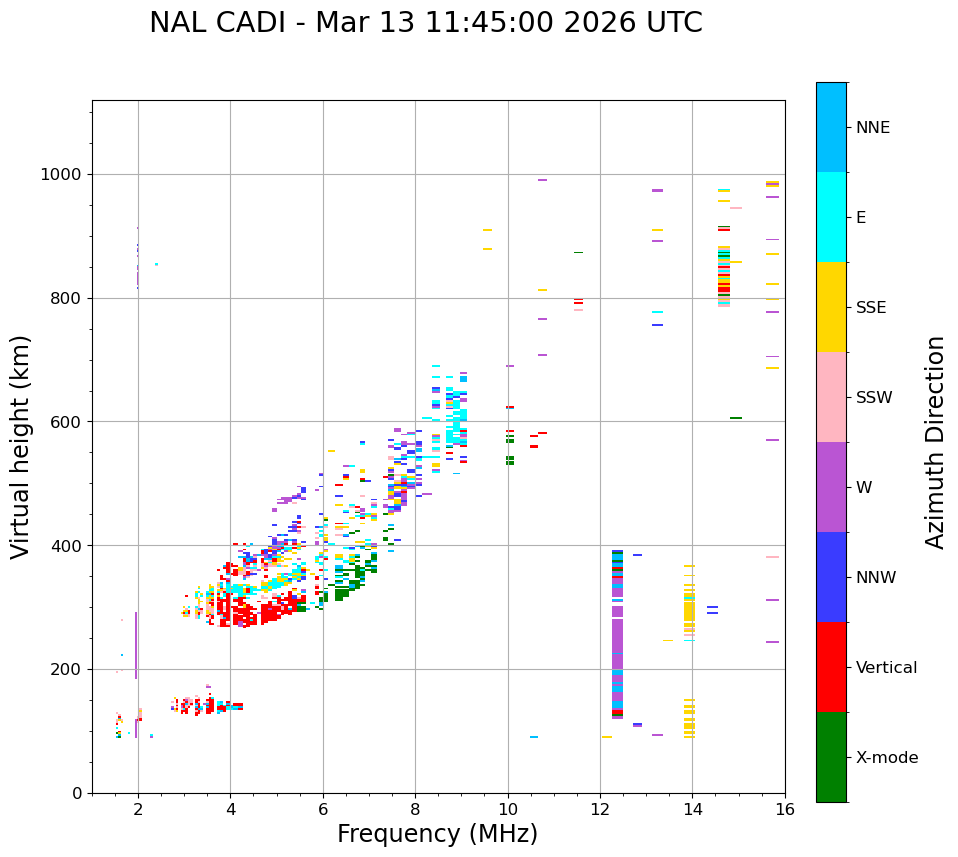 NAL CADI - Mar 13 11:45:00 2026 UTC

Virtual height (km)

1000
800
600
400
200
0

2
4
6
8
10
12
14
16

Frequency (MHz)

NNE
E
SSE
SSW
W
NNW
Vertical
X-mode

Azimuth Direction